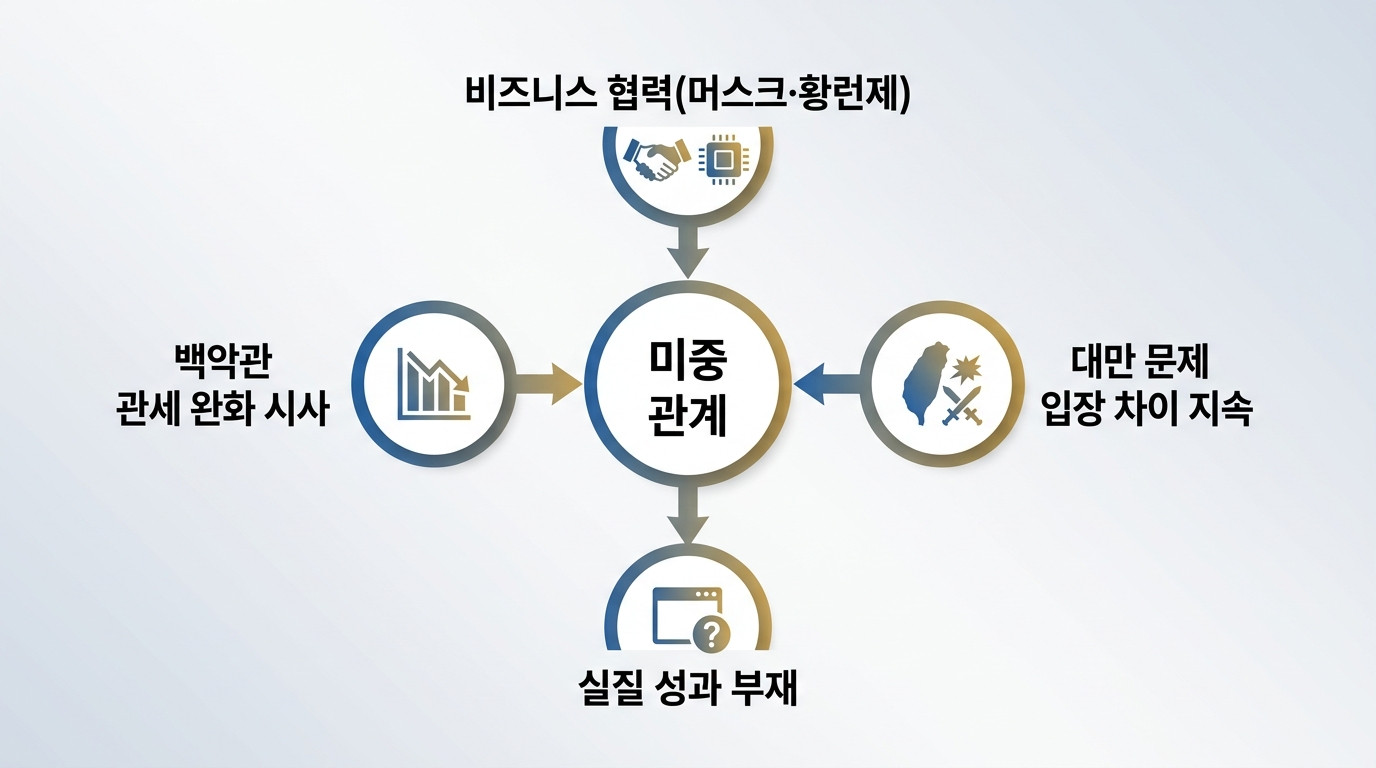 비즈니스 협력(머스크·황런제)

백악관
관세 완화 시사

미중
관계

대만 문제
입장 차이 지속

실질 성과 부재